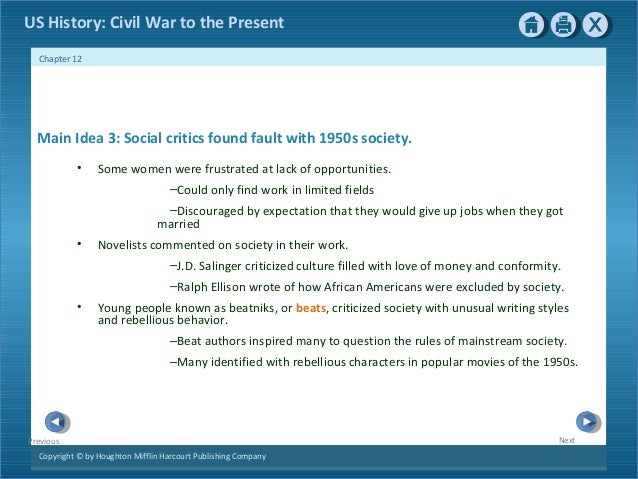 US History: Civil War to the Present

Chapter 12

Main Idea 3: Social critics found fault with 1950s society.

• Some women were frustrated at lack of opportunities.

–Could only find work in limited fields

–Discouraged by expectation that they would give up jobs when they got married

• Novelists commented on society in their work.

–J.D. Salinger criticized culture filled with love of money and conformity.

–Ralph Ellison wrote of how African Americans were excluded by society.

• Young people known as beatniks, or beats, criticized society with unusual writing styles and rebellious behavior.

–Beat authors inspired many to question the rules of mainstream society.

–Many identified with rebellious characters in popular movies of the 1950s.

Previous

Next

Copyright © by Houghton Mifflin Harcourt Publishing Company